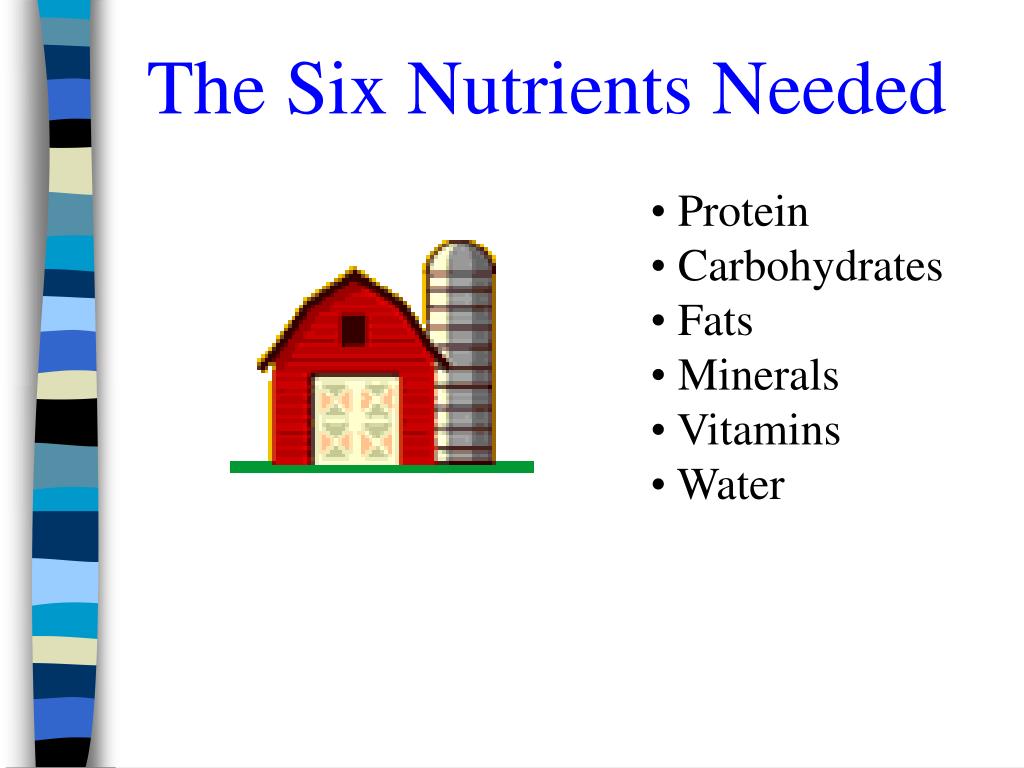 The Six Nutrients Needed

• Protein
• Carbohydrates
• Fats
• Minerals
• Vitamins
• Water